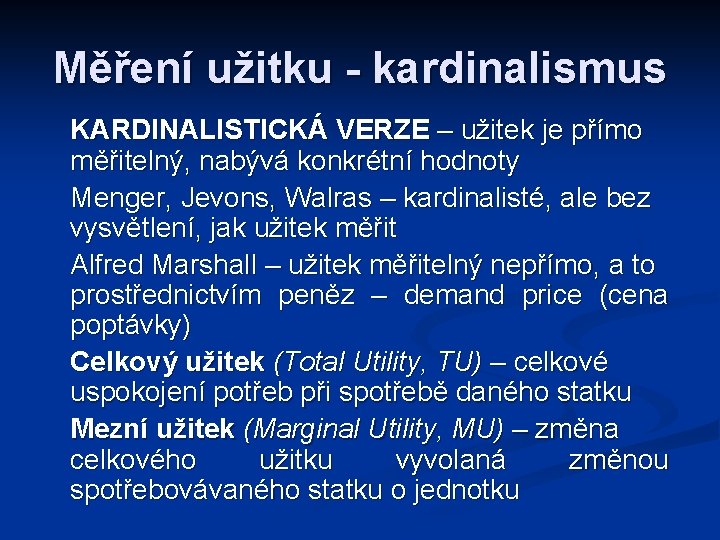 Měření užitku - kardinalismus

KARDINALISTICKÁ VERZE – užitek je přímo měřitelný, nabývá konkrétní hodnoty

Menger, Jevons, Walras – kardinalisté, ale bez vysvětlení, jak užitek měřit

Alfred Marshall – užitek měřitelný nepřímo, a to prostřednictvím peněz – demand price (cena poptávky)

Celkový užitek (Total Utility, TU) – celkové uspokojení potřeb při spotřebě daného statku

Mezní užitek (Marginal Utility, MU) – změna celkového užitku vyvolaná změnou spotřebovávaného statku o jednotku